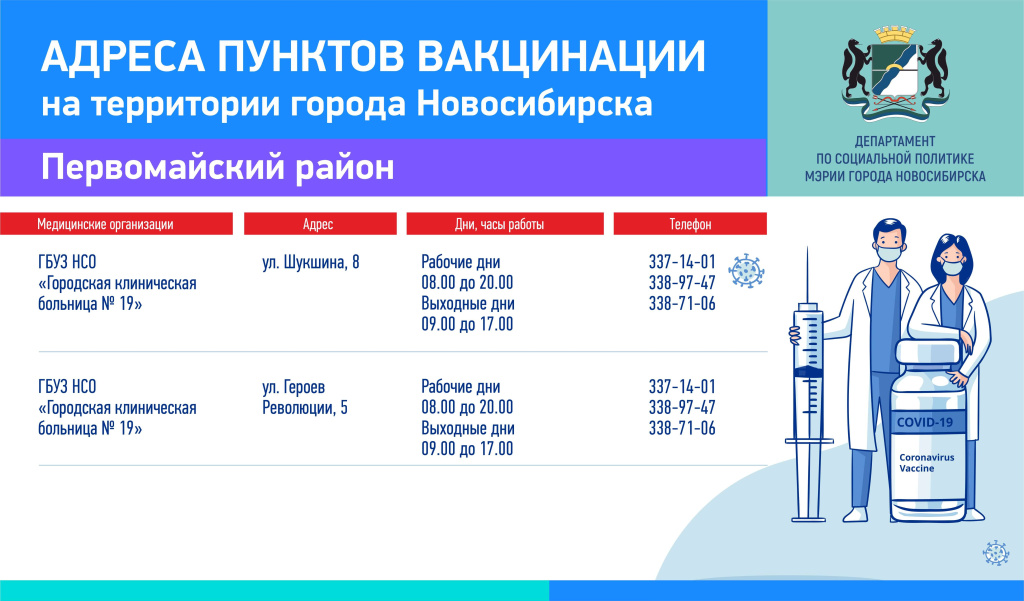 АДРЕСА ПУНКТОВ ВАКЦИНАЦИИ
на территории города Новосибирска

Первомайский район

ДЕПАРТАМЕНТ ПО СОЦИАЛЬНОЙ ПОЛИТИКЕ МЭРИИ ГОРОДА НОВОСИБИРСКА

| Медицинские организации | Адрес | Дни, часы работы | Телефон |
|---|---|---|---|
| ГБУЗ НСО «Городская клиническая больница № 19» | ул. Шукшина, 8 | Рабочие дни 08.00 до 20.00 Выходные дни 09.00 до 17.00 | 337-14-01 338-97-47 338-71-06 |
| ГБУЗ НСО «Городская клиническая больница № 19» | ул. Героев Революции, 5 | Рабочие дни 08.00 до 20.00 Выходные дни 09.00 до 17.00 | 337-14-01 338-97-47 338-71-06 |

COVID-19
Coronavirus Vaccine